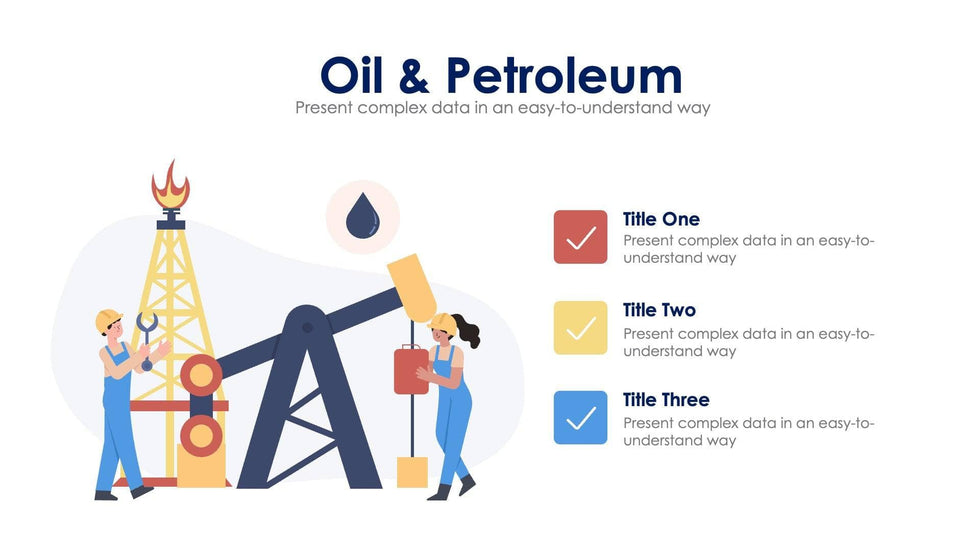 Oil & Petroleum
Present complex data in an easy-to-understand way

Title One
Present complex data in an easy-to-understand way

Title Two
Present complex data in an easy-to-understand way

Title Three
Present complex data in an easy-to-understand way